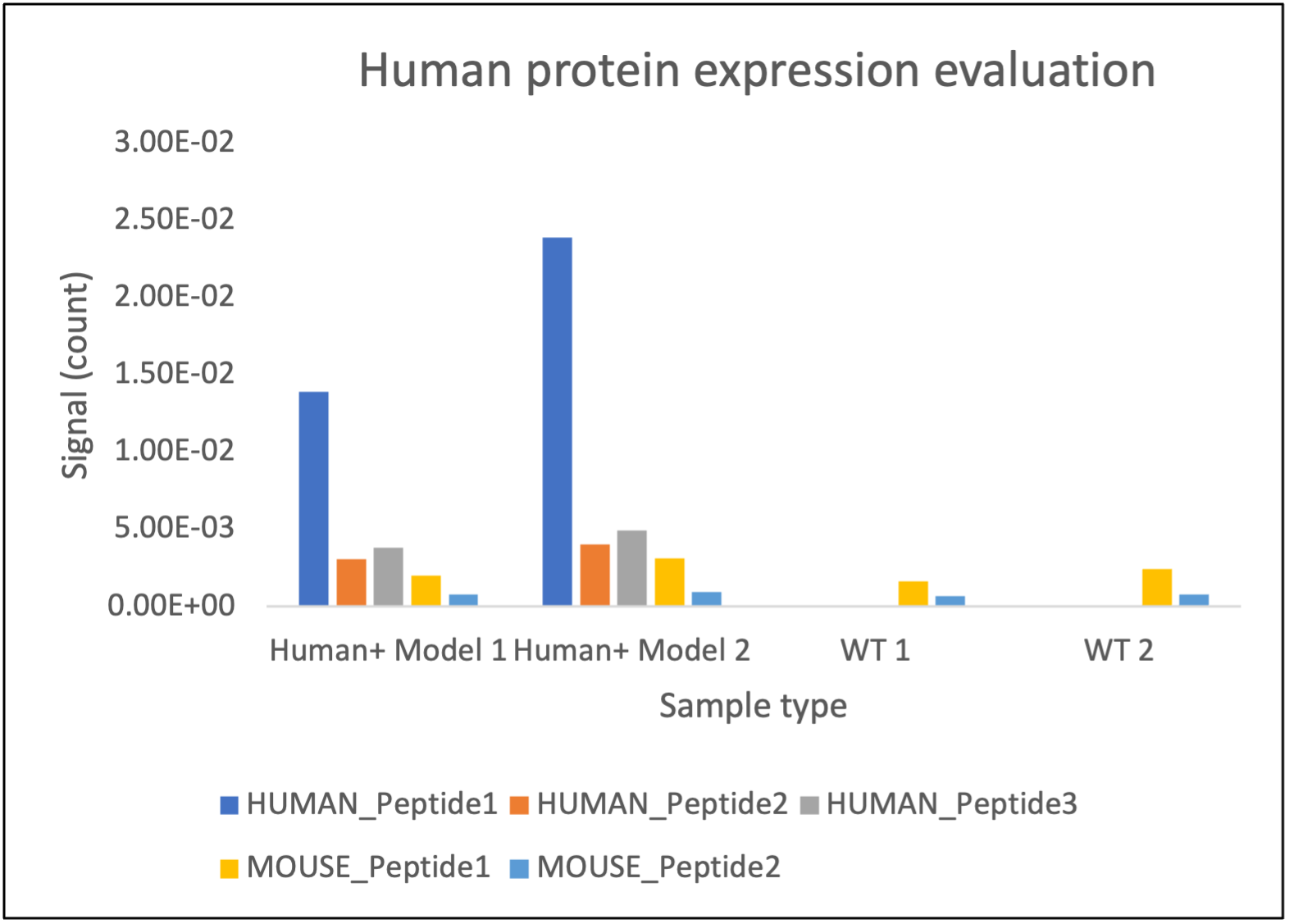 Human protein expression evaluation

Signal (count)

3.00E-02
2.50E-02
2.00E-02
1.50E-02
1.00E-02
5.00E-03
0.00E+00

Human+ Model 1
Human+ Model 2
WT 1
WT 2

Sample type

HUMAN_Peptide1
HUMAN_Peptide2
HUMAN_Peptide3
MOUSE_Peptide1
MOUSE_Peptide2